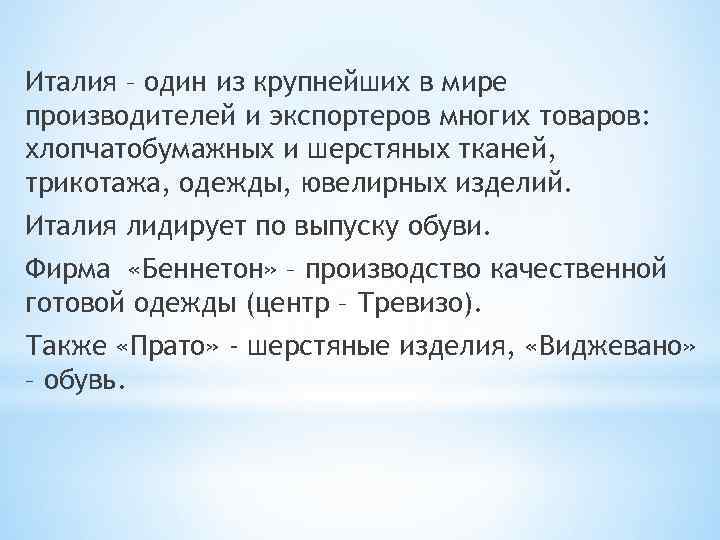 Италия – один из крупнейших в мире производителей и экспортеров многих товаров: хлопчатобумажных и шерстяных тканей, трикотажа, одежды, ювелирных изделий.

Италия лидирует по выпуску обуви.

Фирма «Беннетон» – производство качественной готовой одежды (центр – Тревизо).

Также «Прато» - шерстяные изделия, «Виджевано» – обувь.